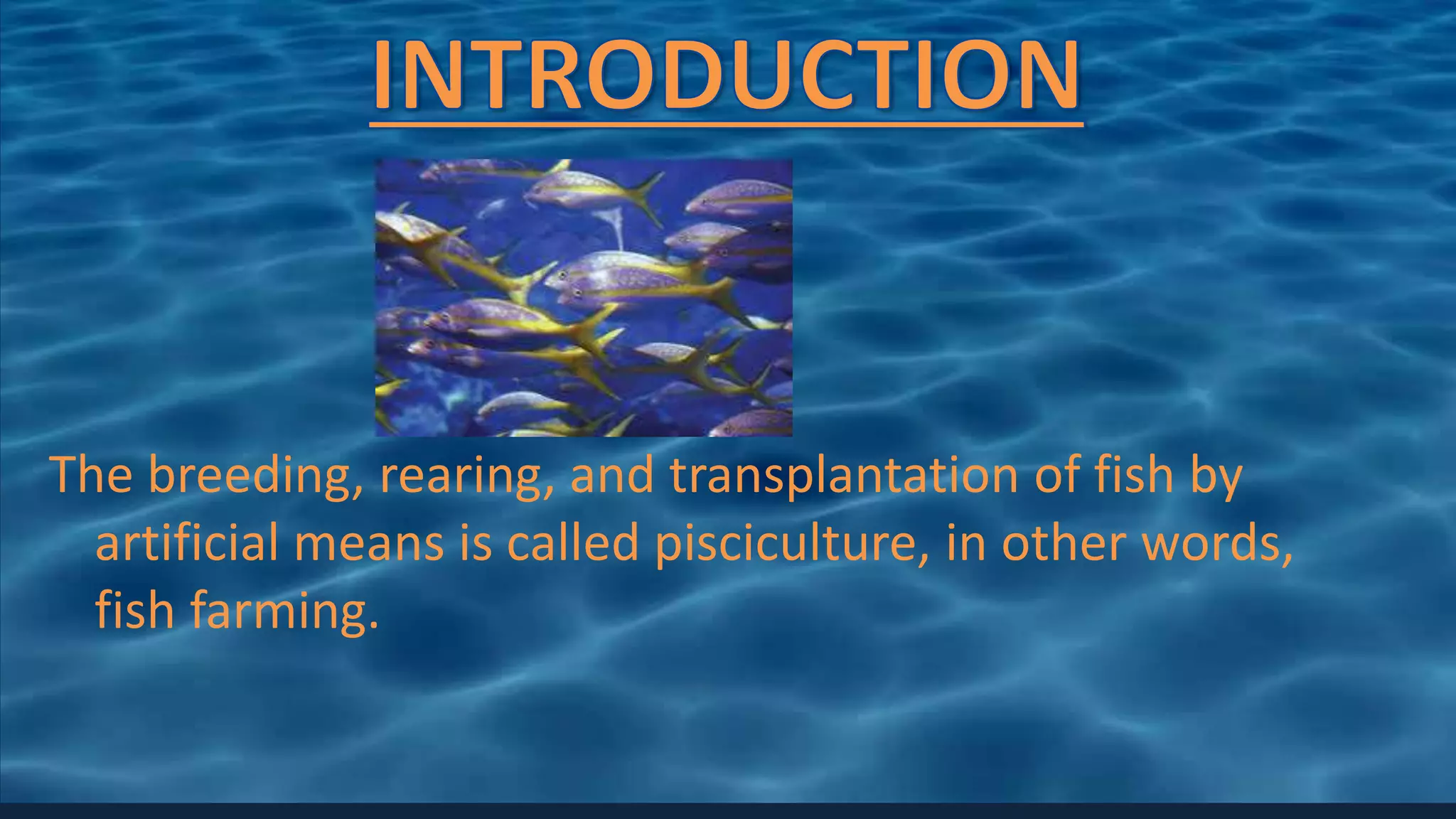 INTRODUCTION

The breeding, rearing, and transplantation of fish by artificial means is called pisciculture, in other words, fish farming.